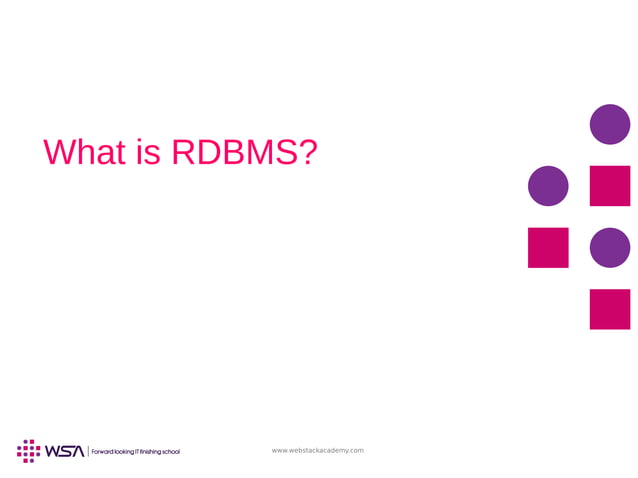 What is RDBMS?

WSA | Forward looking IT finishing school

www.webstackacademy.com